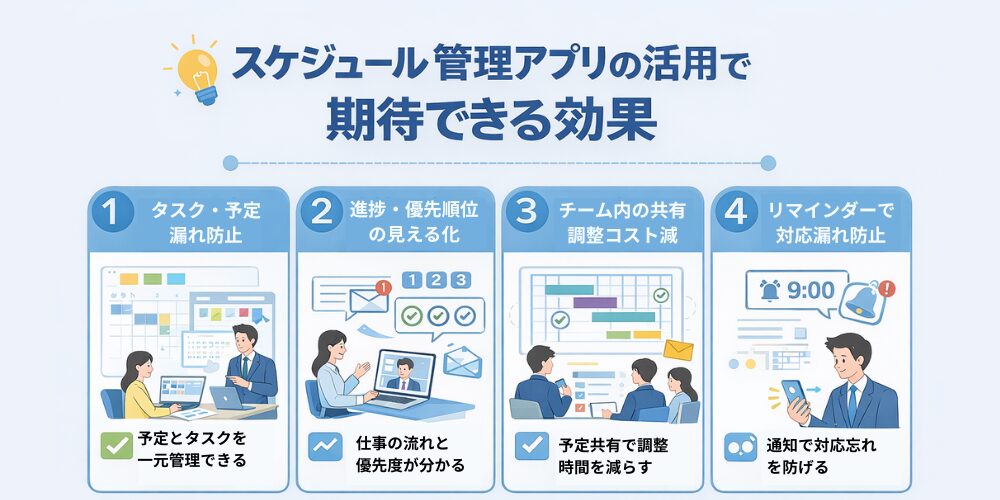 スケジュール管理アプリの活用で
期待できる効果

1 タスク・予定漏れ防止

予定とタスクを一元管理できる

2 進捗・優先順位の見える化

1 2 3

仕事の流れと優先度が分かる

3 チーム内の共有調整コスト減

予定共有で調整時間を減らす

4 リマインダーで対応漏れ防止

9:00

通知で対応忘れを防げる